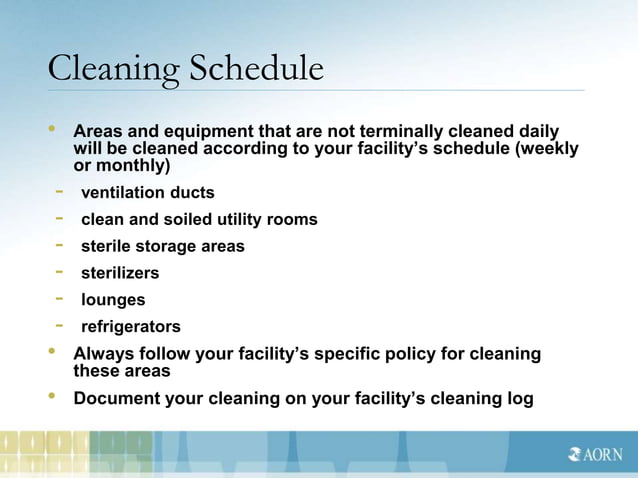 Cleaning Schedule

• Areas and equipment that are not terminally cleaned daily will be cleaned according to your facility's schedule (weekly or monthly)
- ventilation ducts
- clean and soiled utility rooms
- sterile storage areas
- sterilizers
- lounges
- refrigerators
• Always follow your facility's specific policy for cleaning these areas
• Document your cleaning on your facility's cleaning log

AORN